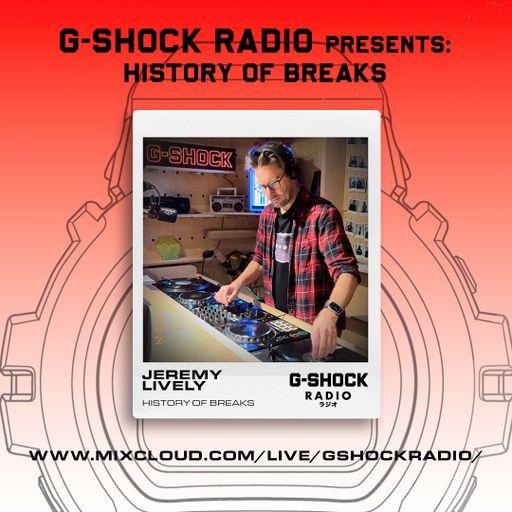 G-SHOCK RADIO PRESENTS:
HISTORY OF BREAKS

G-SHOCK

JEREMY LIVELY
HISTORY OF BREAKS

G-SHOCK
RADIO
ラジオ

WWW.MIXCLOUD.COM/LIVE/GSHOCKRADIO/